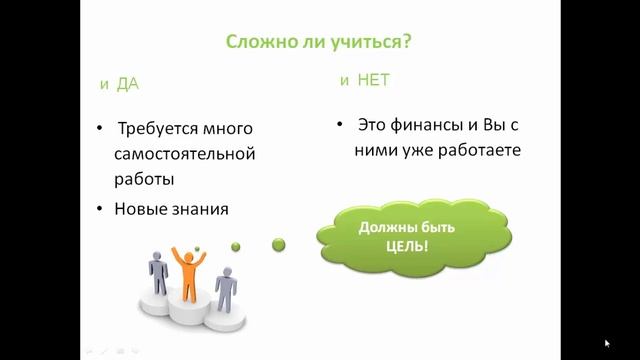 Сложно ли учиться?

и ДА

• Требуется много самостоятельной работы

• Новые знания

и НЕТ

• Это финансы и Вы с ними уже работаете

Должны быть ЦЕЛЬ!